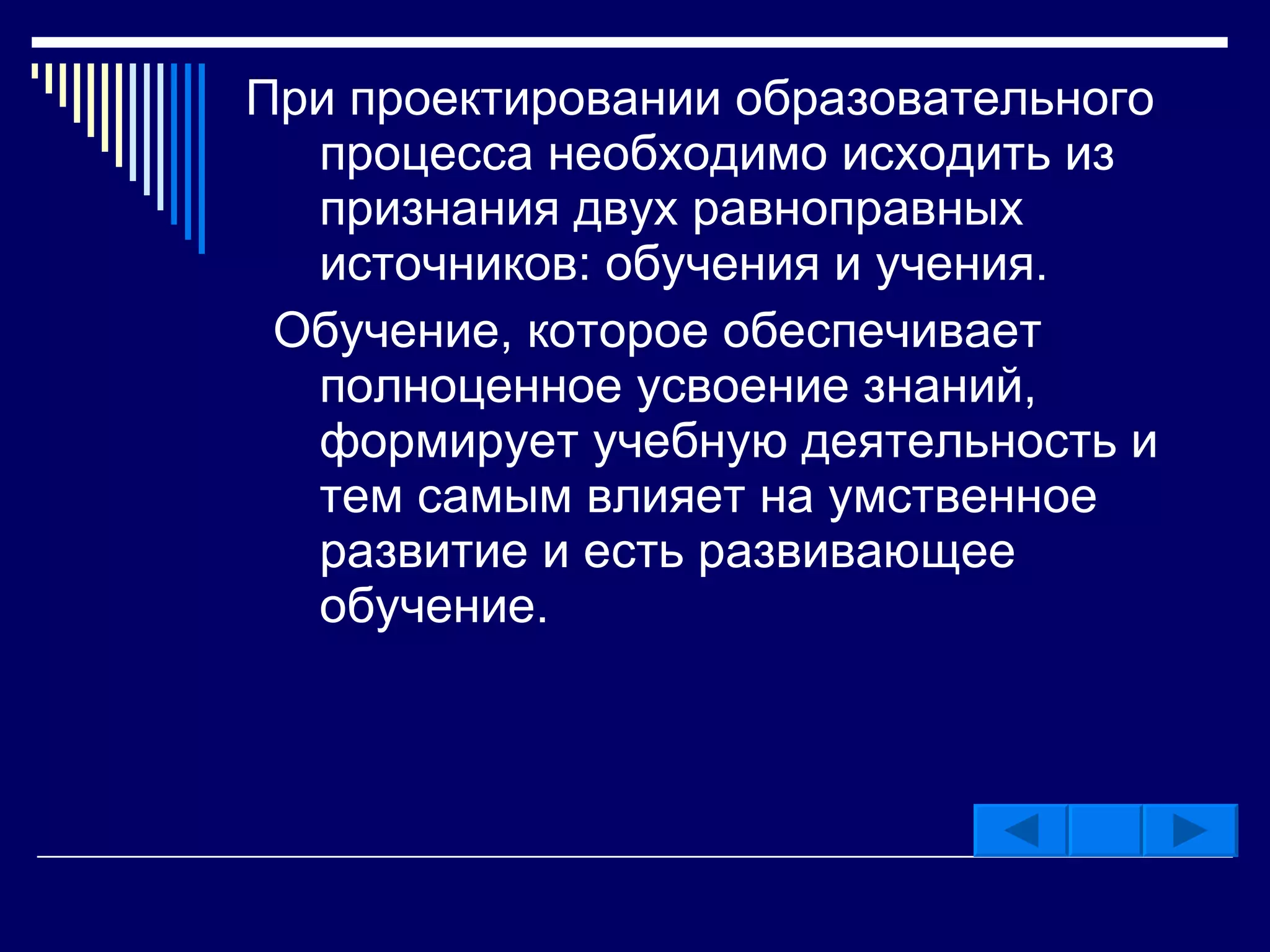 При проектировании образовательного процесса необходимо исходить из признания двух равноправных источников: обучения и учения.

Обучение, которое обеспечивает полноценное усвоение знаний, формирует учебную деятельность и тем самым влияет на умственное развитие и есть развивающее обучение.